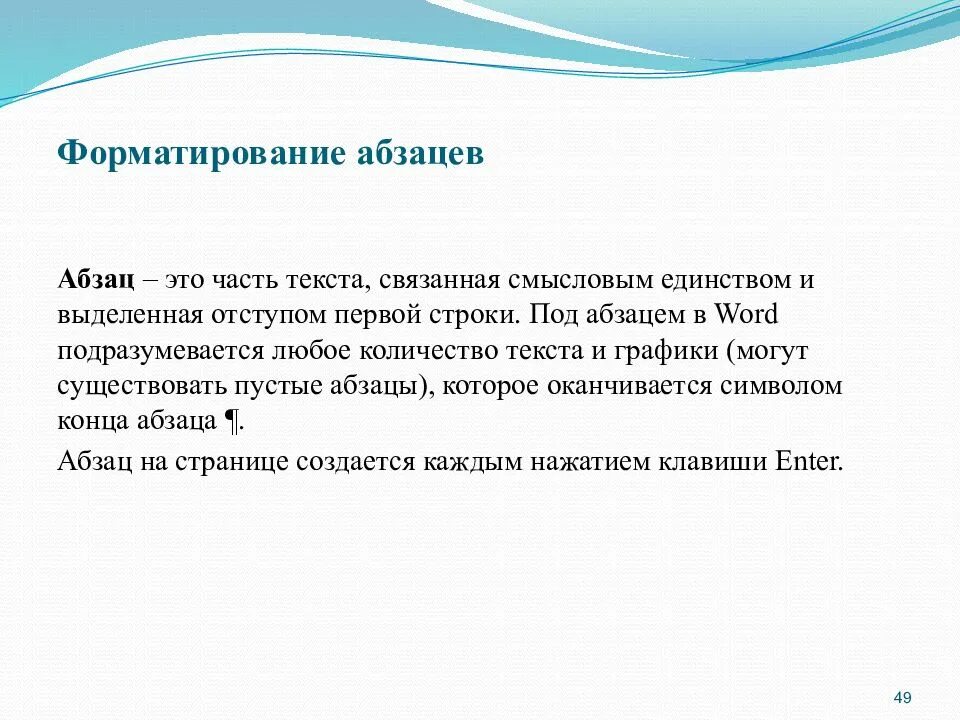 Форматирование абзацев

Абзац – это часть текста, связанная смысловым единством и выделенная отступом первой строки. Под абзацем в Word подразумевается любое количество текста и графики (могут существовать пустые абзацы), которое оканчивается символом конца абзаца ¶.

Абзац на странице создается каждым нажатием клавиши Enter.

49